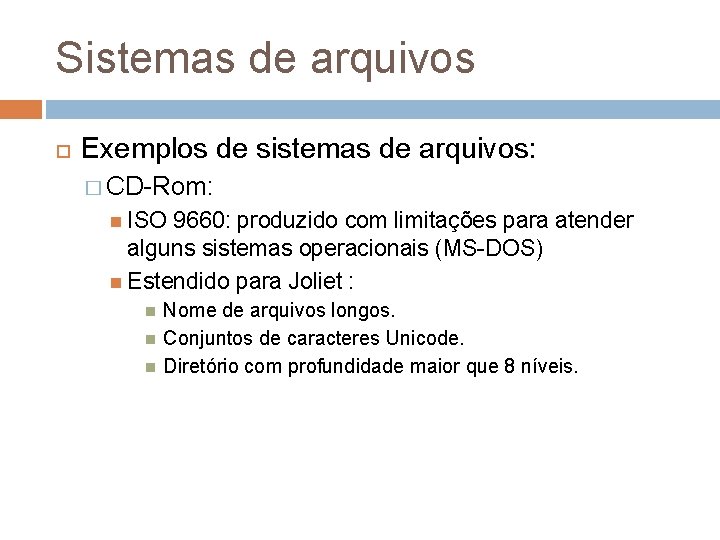 Sistemas de arquivos

Exemplos de sistemas de arquivos:

CD-Rom:

ISO 9660: produzido com limitações para atender alguns sistemas operacionais (MS-DOS)

Estendido para Joliet :

Nome de arquivos longos.

Conjuntos de caracteres Unicode.

Diretório com profundidade maior que 8 níveis.